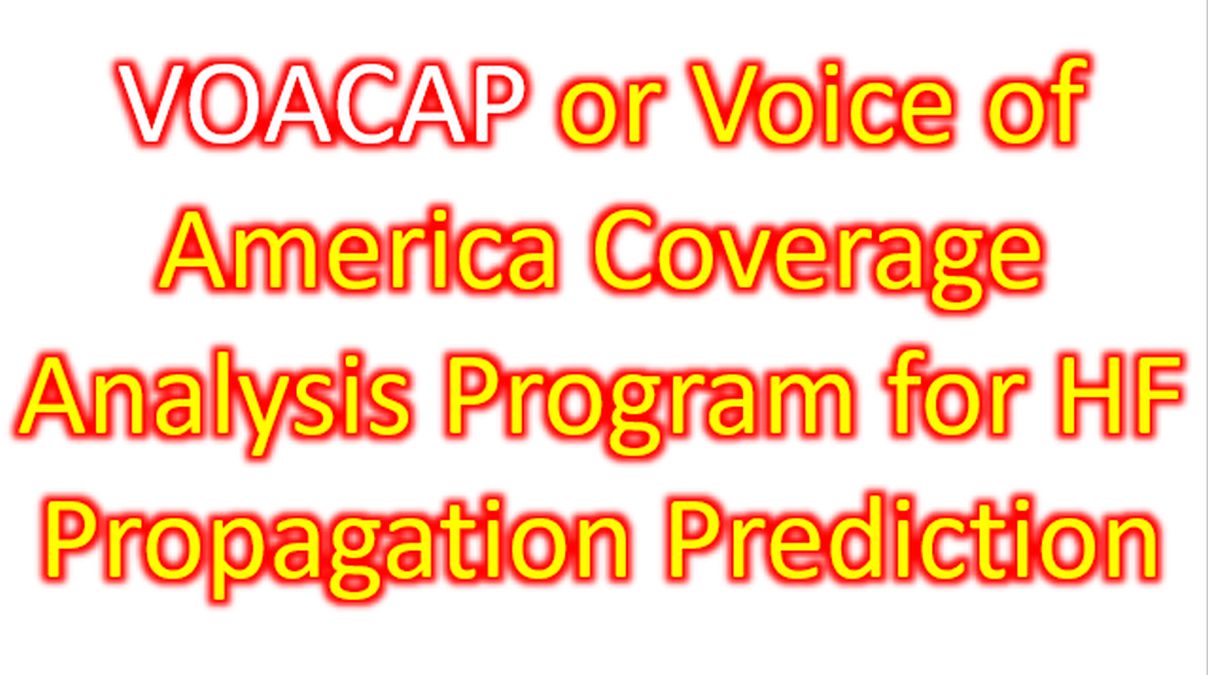 VOACAP or Voice of America Coverage Analysis Program for HF Propagation Prediction